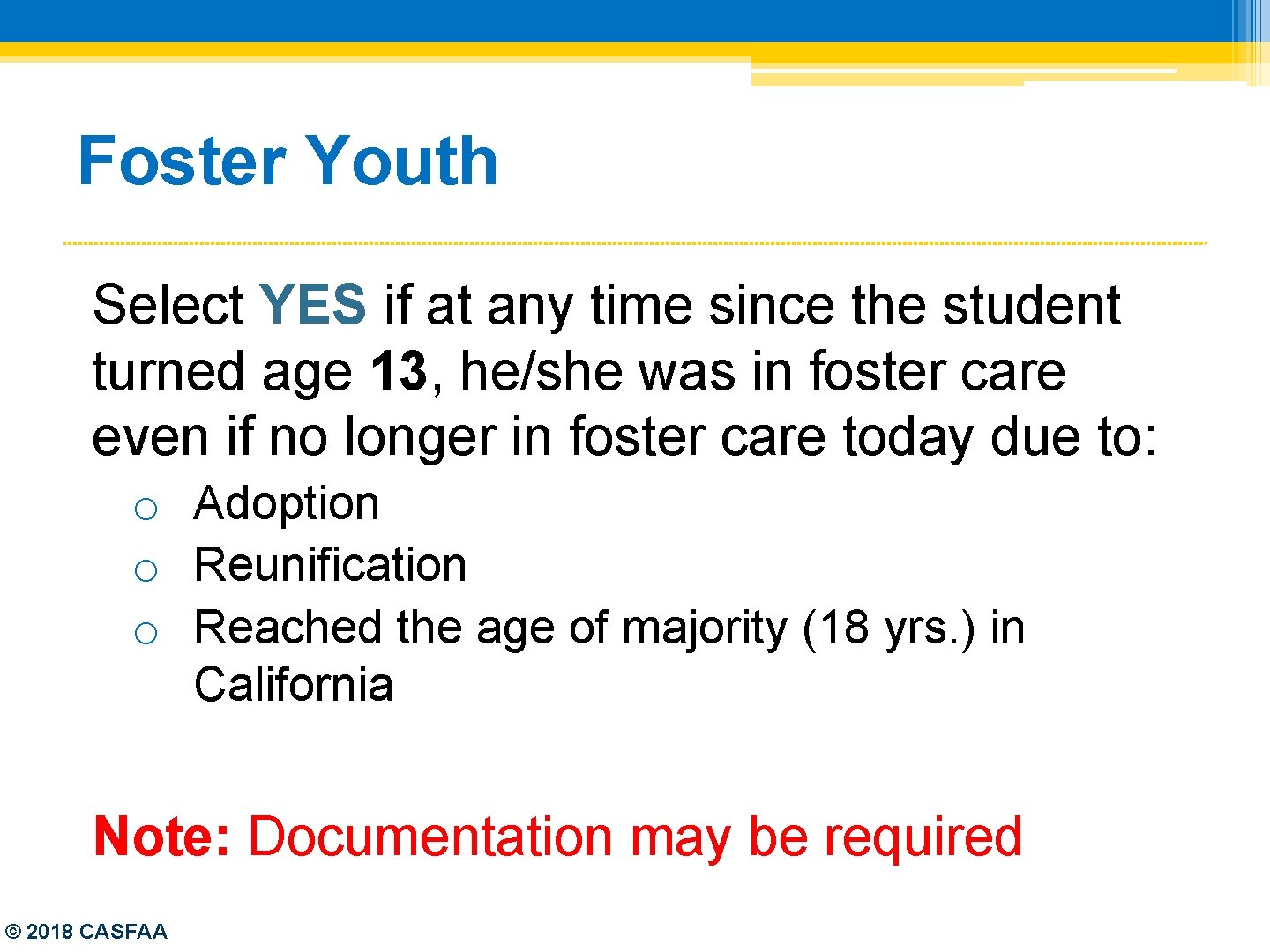 Foster Youth

Select YES if at any time since the student turned age 13, he/she was in foster care even if no longer in foster care today due to:

o Adoption
o Reunification
o Reached the age of majority (18 yrs.) in California

Note: Documentation may be required

© 2018 CASFAA